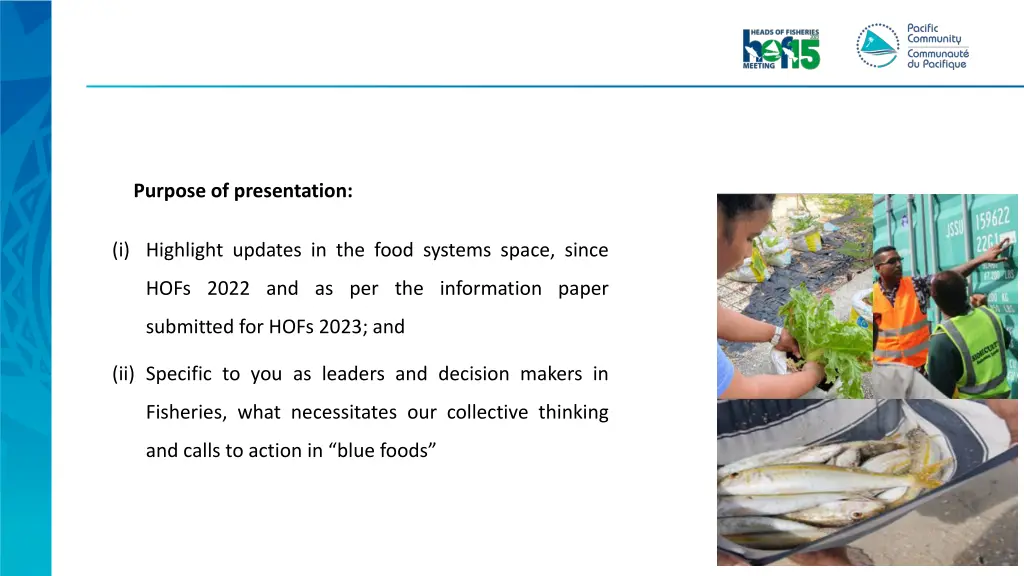 HEADS OF FISHERIES
MEETING
hof15

Pacific Community
Communauté du Pacifique

Purpose of presentation:

(i) Highlight updates in the food systems space, since HOFs 2022 and as per the information paper submitted for HOFs 2023; and

(ii) Specific to you as leaders and decision makers in Fisheries, what necessitates our collective thinking and calls to action in “blue foods”

JSSU 159622 22G1